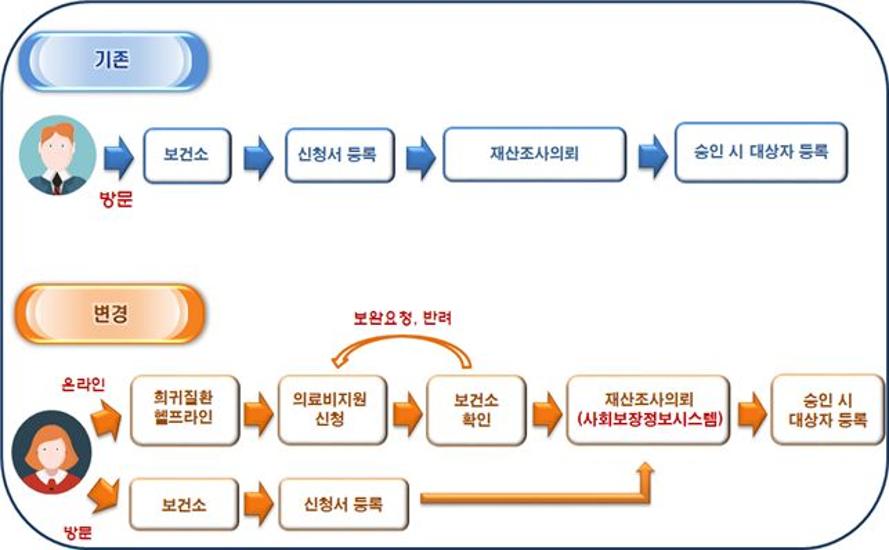 기존

방문

보건소

신청서 등록

재산조사의뢰

승인 시 대상자 등록

변경

보완요청, 반려

온라인

희귀질환 헬프라인

의료비지원 신청

보건소 확인

재산조사의뢰 (사회보장정보시스템)

승인 시 대상자 등록

방문

보건소

신청서 등록